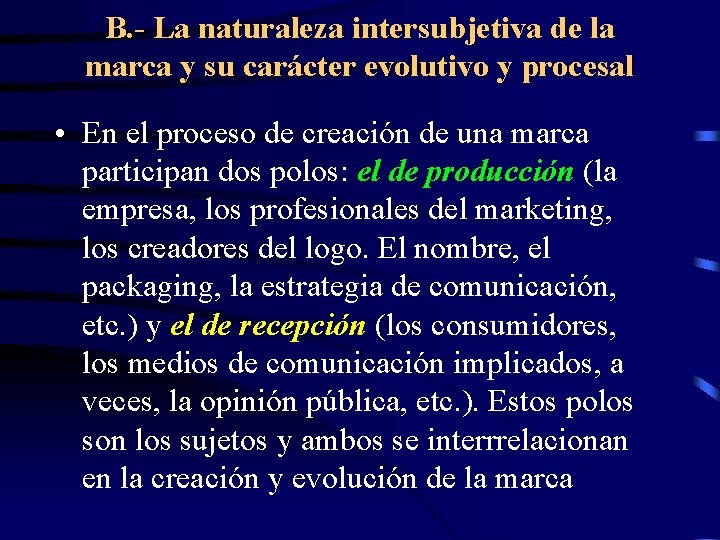 B.- La naturaleza intersubjetiva de la marca y su carácter evolutivo y procesal

• En el proceso de creación de una marca participan dos polos: el de producción (la empresa, los profesionales del marketing, los creadores del logo. El nombre, el packaging, la estrategia de comunicación, etc.) y el de recepción (los consumidores, los medios de comunicación implicados, a veces, la opinión pública, etc.). Estos polos son los sujetos y ambos se interrrelacionan en la creación y evolución de la marca